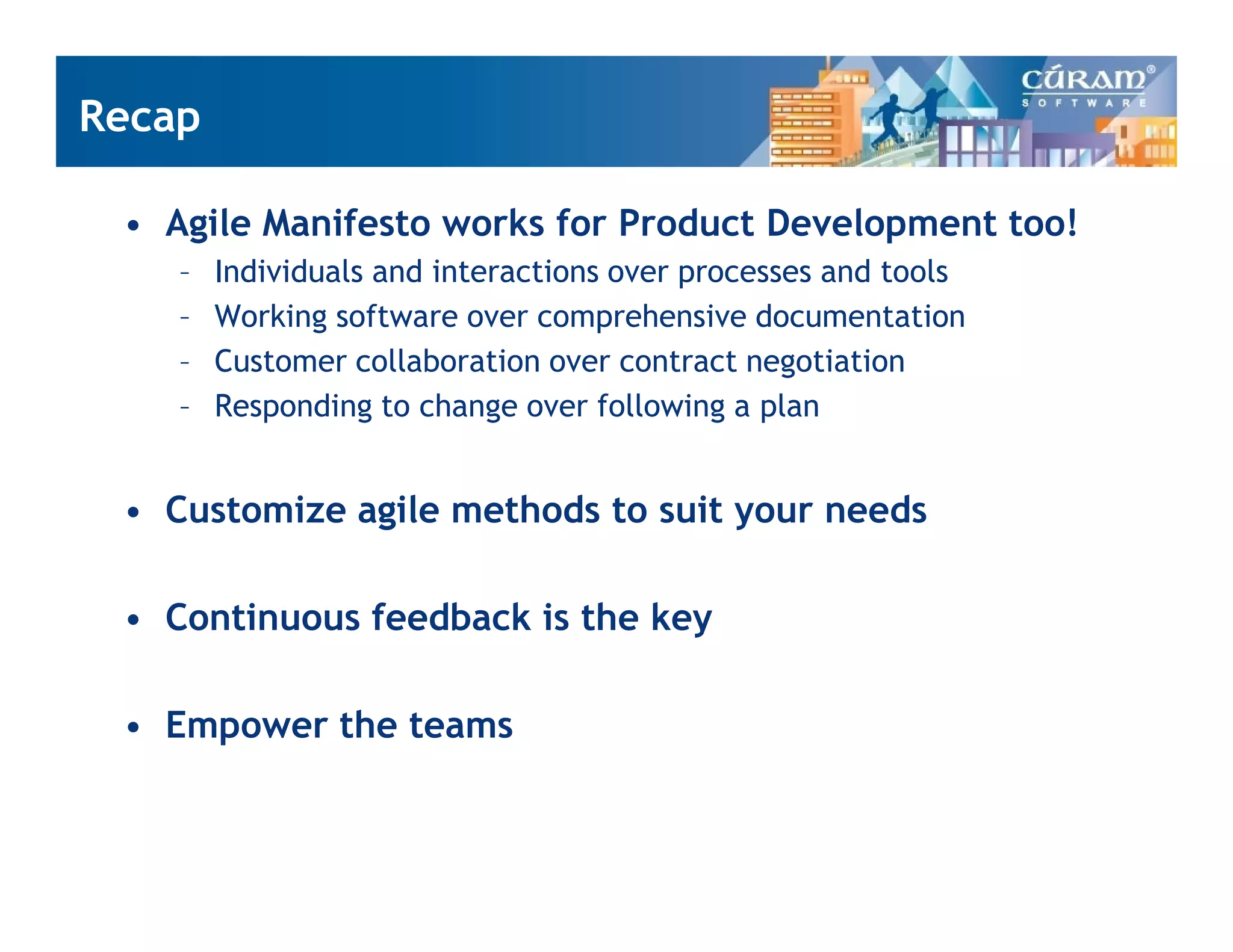 Recap

CÚRAM®
SOFTWARE

• Agile Manifesto works for Product Development too!
 – Individuals and interactions over processes and tools
 – Working software over comprehensive documentation
 – Customer collaboration over contract negotiation
 – Responding to change over following a plan

• Customize agile methods to suit your needs

• Continuous feedback is the key

• Empower the teams